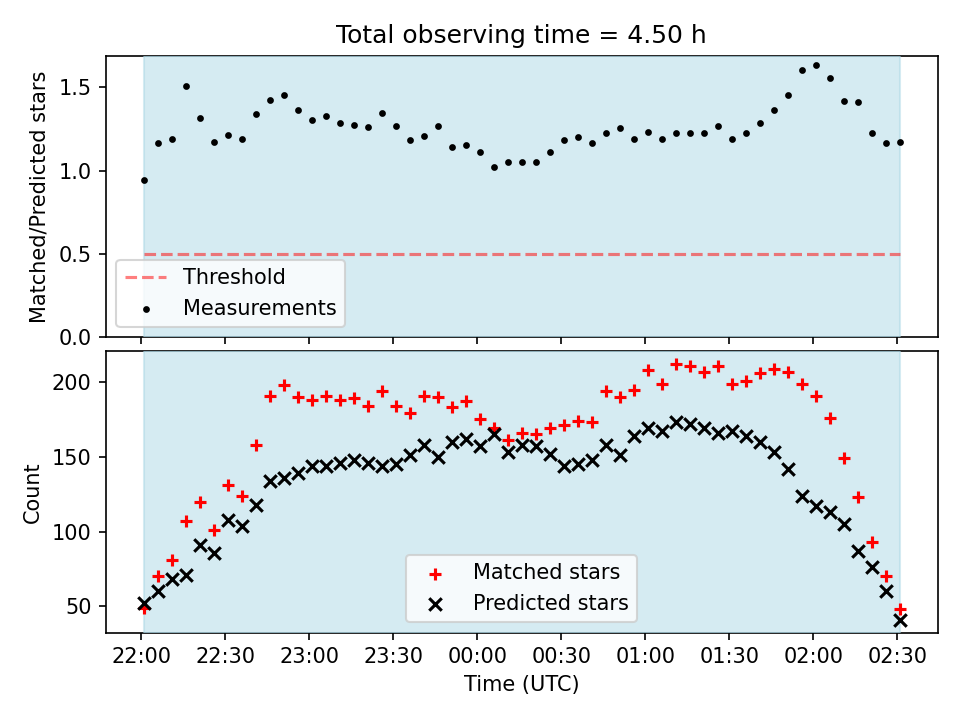 Total observing time = 4.50 h

Matched/Predicted stars

1.5
1.0
0.5
0.0

Threshold
Measurements

Count

200
150
100
50

Matched stars
Predicted stars

22:00 22:30 23:00 23:30 00:00 00:30 01:00 01:30 02:00 02:30

Time (UTC)